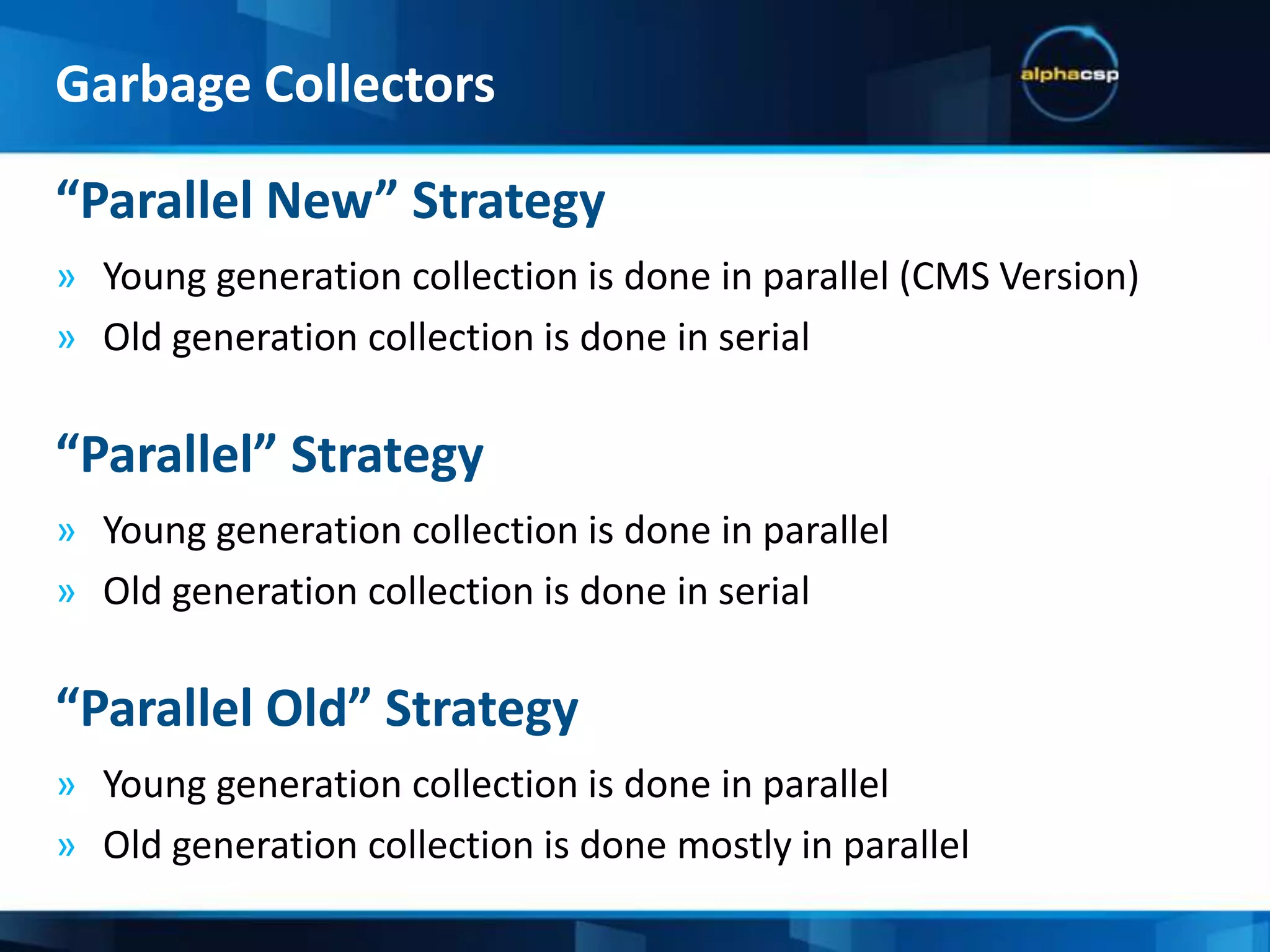 Garbage Collectors

alphacsp

“Parallel New” Strategy

» Young generation collection is done in parallel (CMS Version)
» Old generation collection is done in serial

“Parallel” Strategy

» Young generation collection is done in parallel
» Old generation collection is done in serial

“Parallel Old” Strategy

» Young generation collection is done in parallel
» Old generation collection is done mostly in parallel